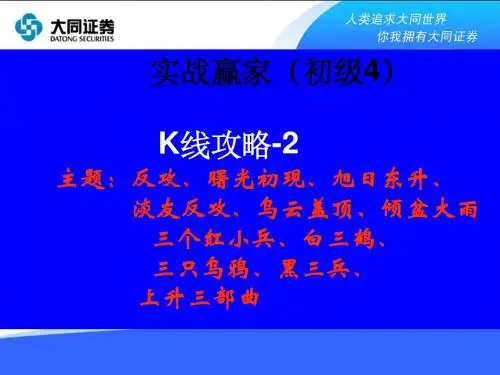 大同证券
DATONG SECURITIES

人类追求大同世界
你我拥有大同证券

实战赢家（初级4）

K线攻略-2

主题：反攻、曙光初现、旭日东升、
淡友反攻、乌云盖顶、倾盆大雨
三个红小兵、白三鹤、
三只乌鸦、黑三兵、
上升三部曲